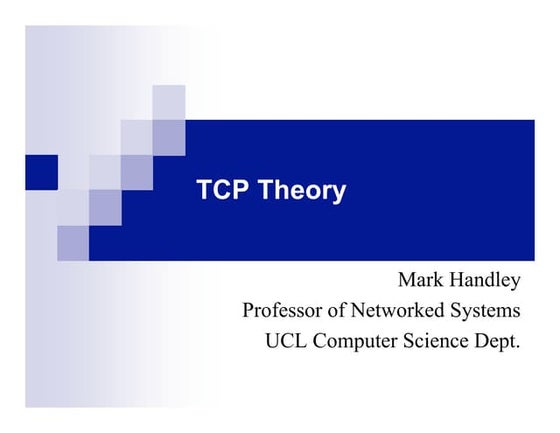 TCP Theory

Mark Handley
Professor of Networked Systems
UCL Computer Science Dept.